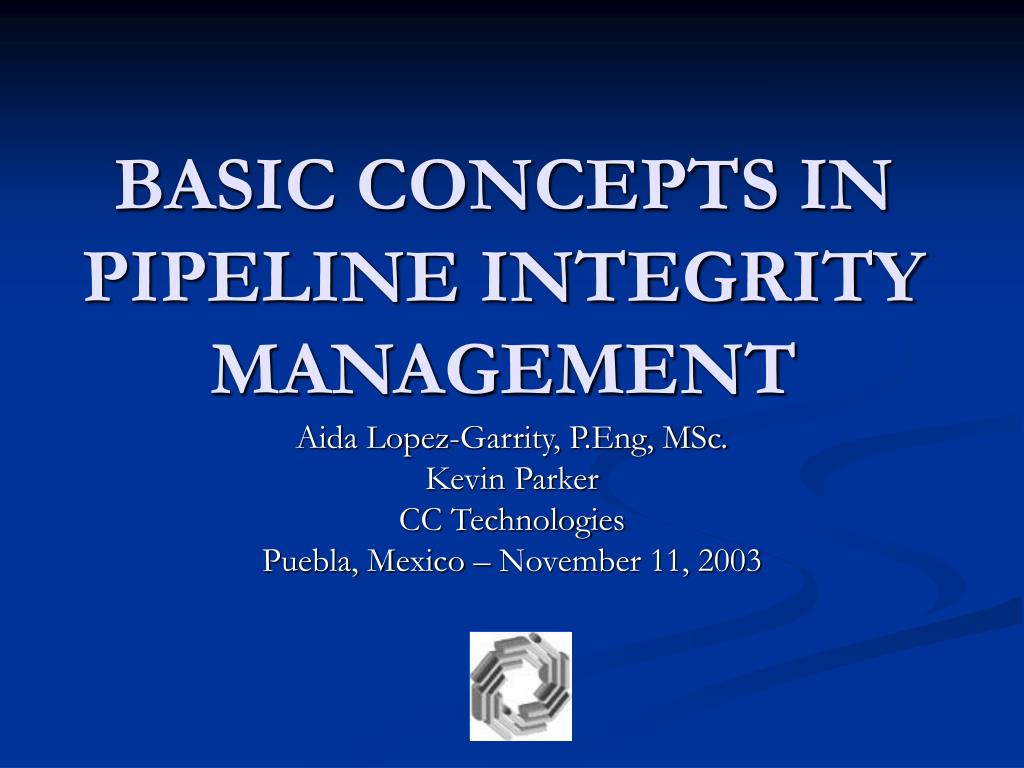 BASIC CONCEPTS IN PIPELINE INTEGRITY MANAGEMENT

Aida Lopez-Garrity, P.Eng, MSc.
Kevin Parker
CC Technologies
Puebla, Mexico – November 11, 2003